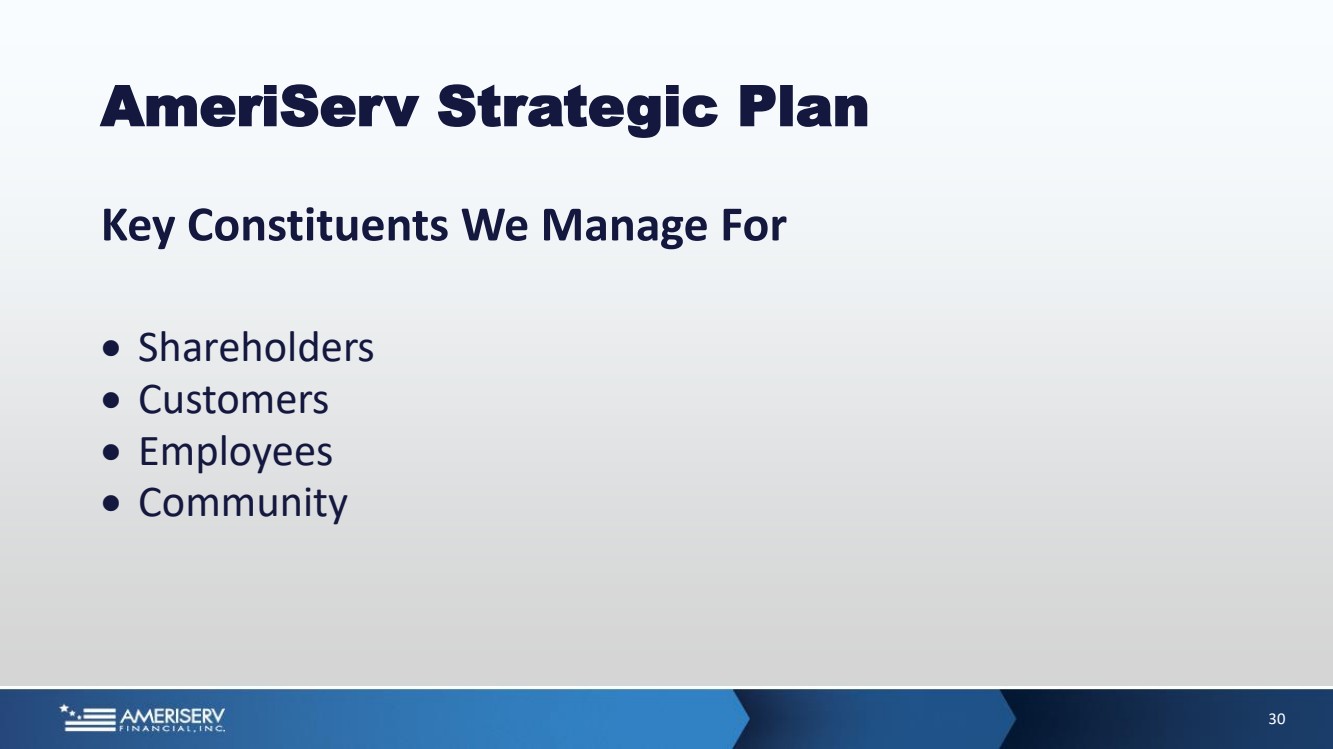 AmeriServ Strategic Plan

Key Constituents We Manage For

• Shareholders
• Customers
• Employees
• Community

AMERISERV FINANCIAL, INC.

30